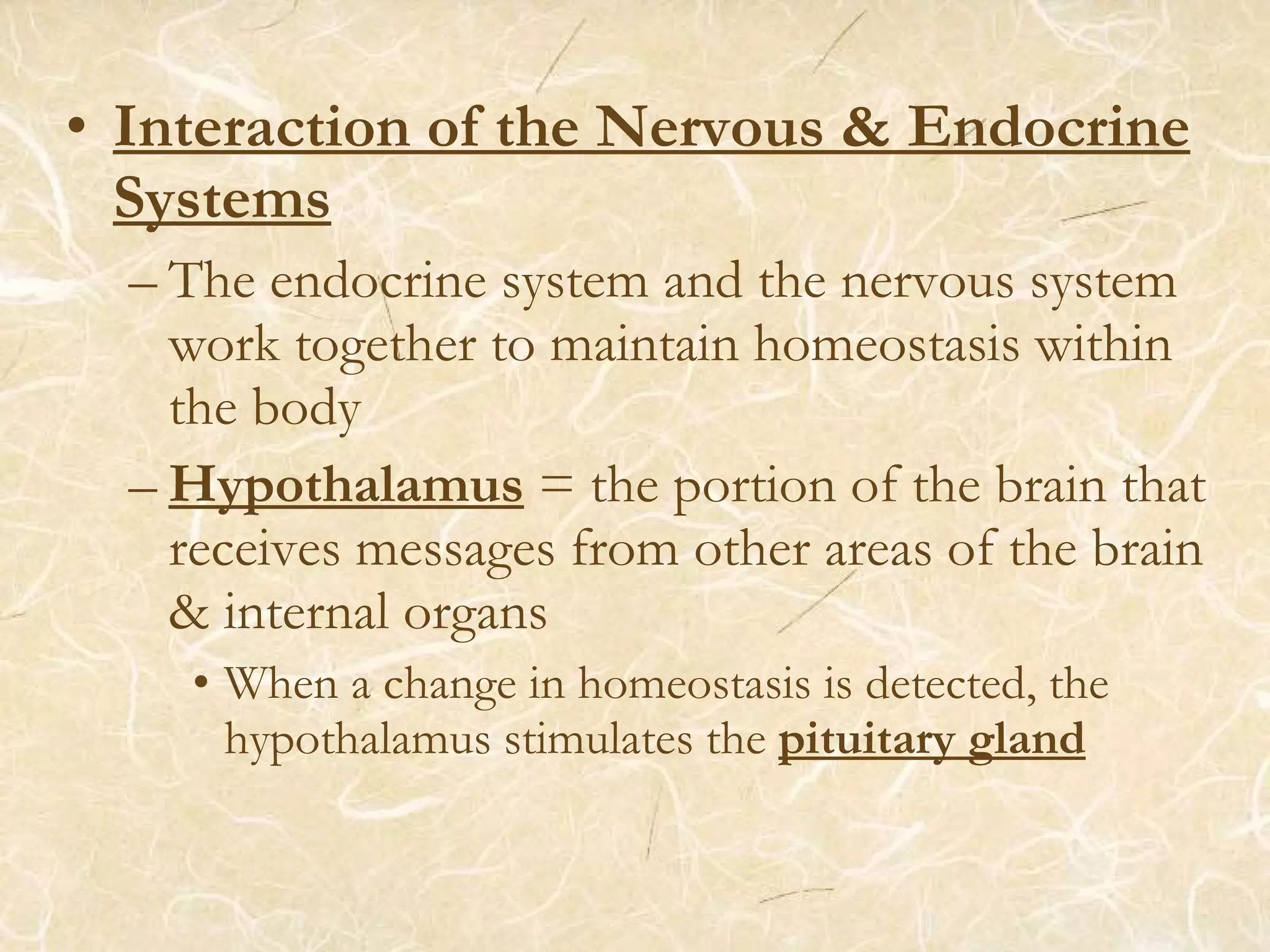 • Interaction of the Nervous & Endocrine Systems

– The endocrine system and the nervous system work together to maintain homeostasis within the body

– Hypothalamus = the portion of the brain that receives messages from other areas of the brain & internal organs

• When a change in homeostasis is detected, the hypothalamus stimulates the pituitary gland